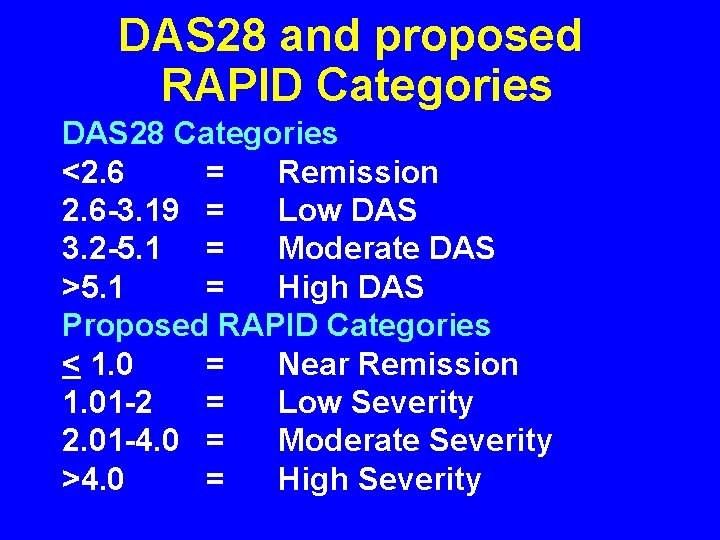 DAS28 and proposed RAPID Categories

DAS28 Categories
<2.6 = Remission
2.6-3.19 = Low DAS
3.2-5.1 = Moderate DAS
>5.1 = High DAS

Proposed RAPID Categories
$\leq$ 1.0 = Near Remission
1.01-2 = Low Severity
2.01-4.0 = Moderate Severity
>4.0 = High Severity